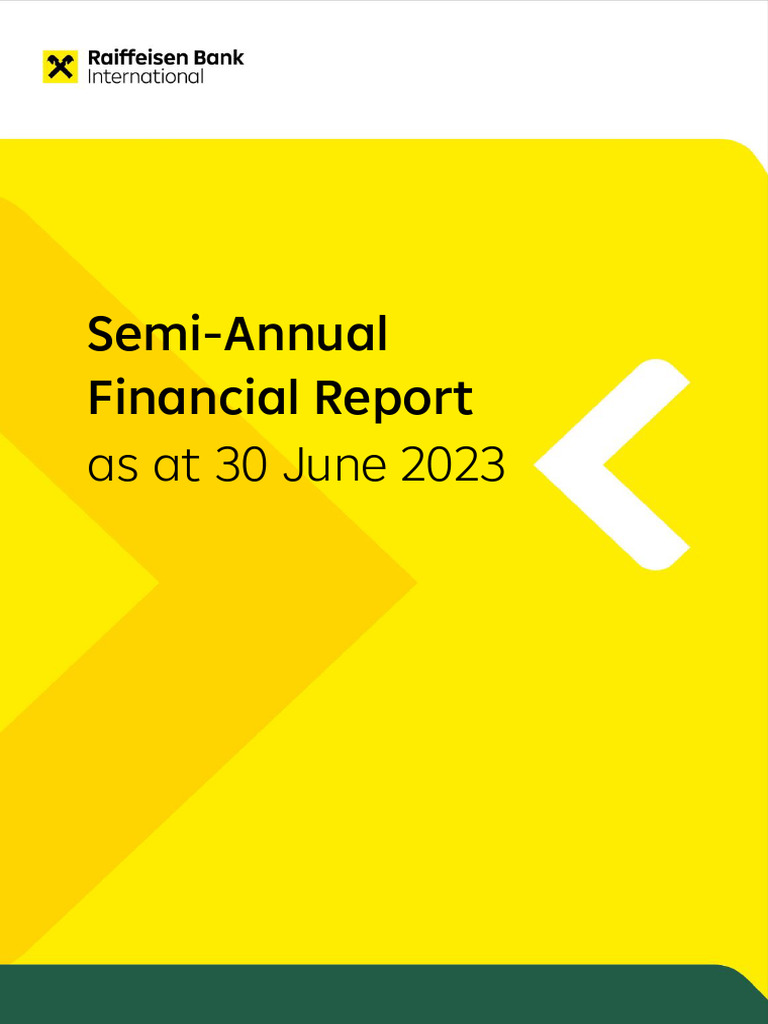 Raiffeisen Bank
International

Semi-Annual
Financial Report
as at 30 June 2023